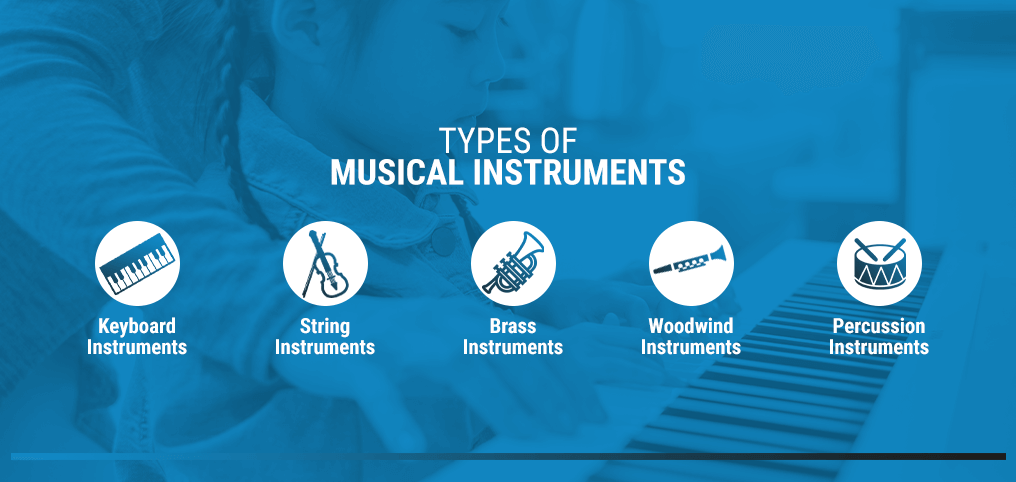 TYPES OF
MUSICAL INSTRUMENTS

Keyboard Instruments

String Instruments

Brass Instruments

Woodwind Instruments

Percussion Instruments